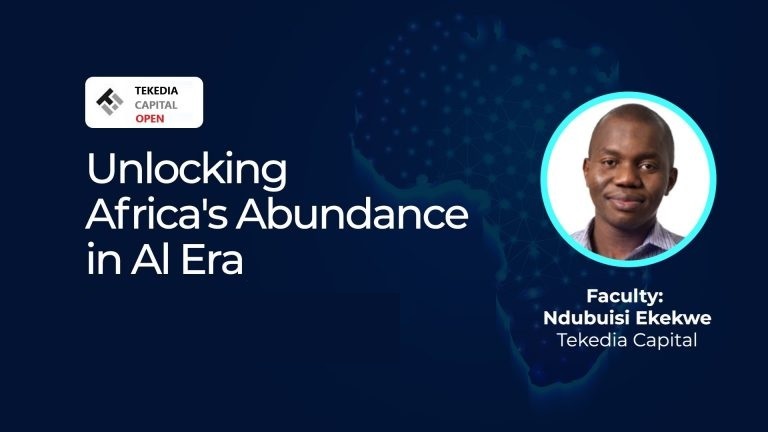 TEKEDIA
CAPITAL
OPEN

Unlocking Africa's Abundance in AI Era

Faculty:
Ndubuisi Ekekwe
Tekedia Capital